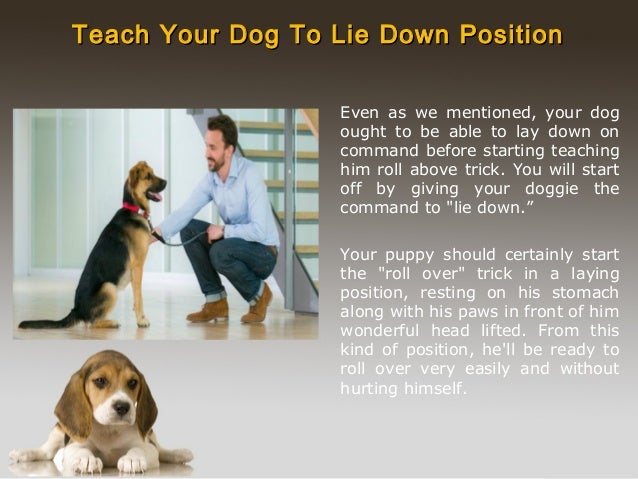 Teach Your Dog To Lie Down Position

Even as we mentioned, your dog ought to be able to lay down on command before starting teaching him roll above trick. You will start off by giving your doggie the command to "lie down.”

Your puppy should certainly start the "roll over" trick in a laying position, resting on his stomach along with his paws in front of him wonderful head lifted. From this kind of position, he'll be ready to roll over very easily and without hurting himself.